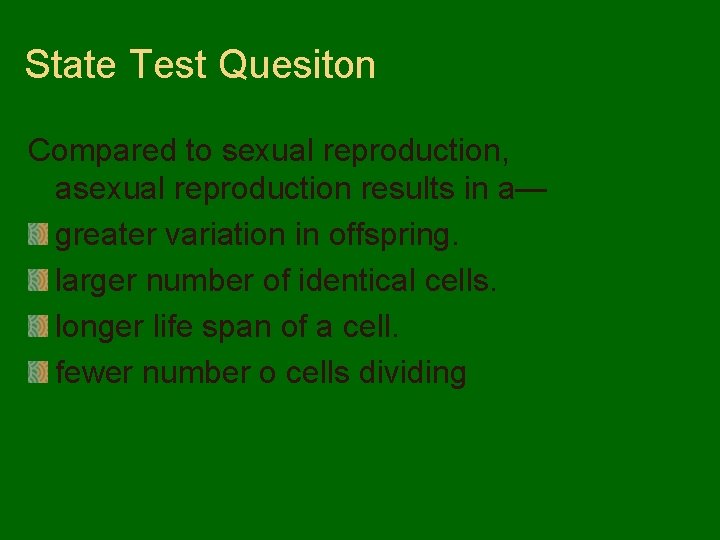 State Test Quesiton

Compared to sexual reproduction, asexual reproduction results in a—

greater variation in offspring.

larger number of identical cells.

longer life span of a cell.

fewer number o cells dividing